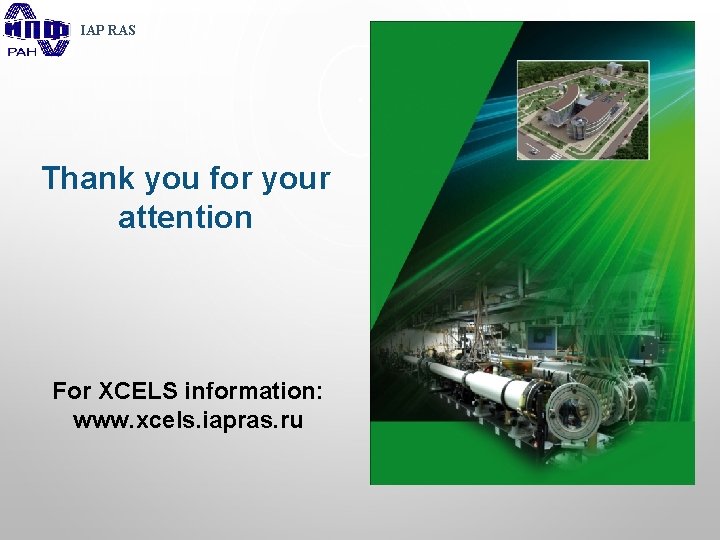 ИПФ
РАН
IAP RAS

Thank you for your attention

For XCELS information: www.xcels.iapras.ru